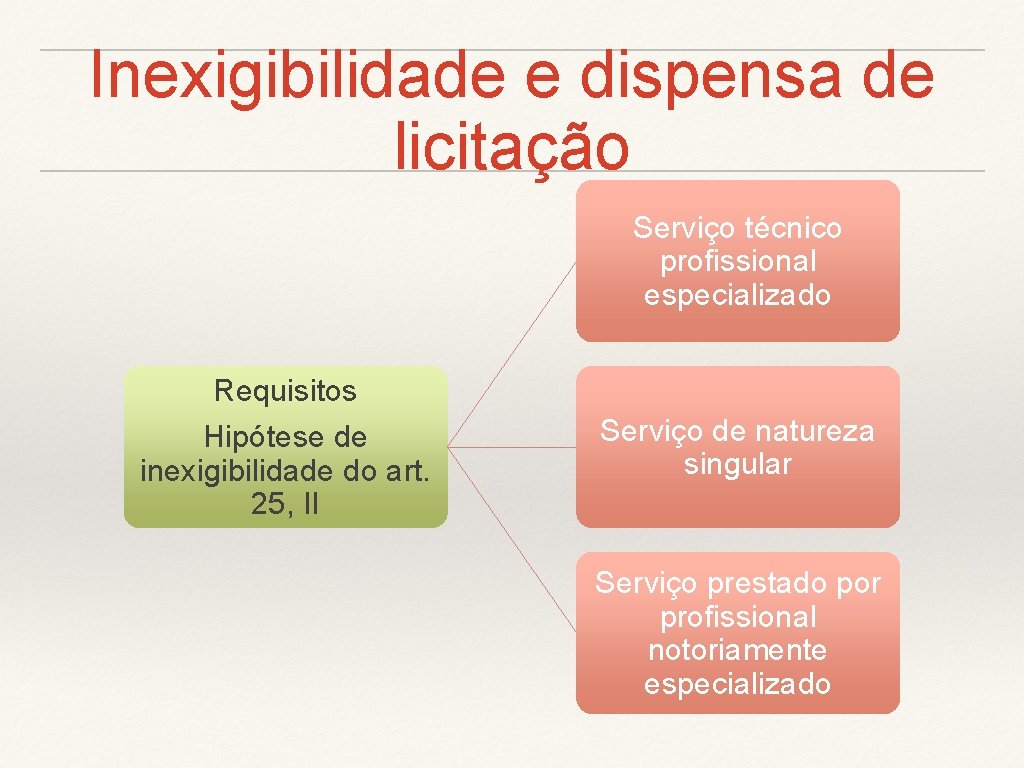 Inexigibilidade e dispensa de licitação

Requisitos

Hipótese de inexigibilidade do art. 25, II

Serviço técnico profissional especializado

Serviço de natureza singular

Serviço prestado por profissional notoriamente especializado